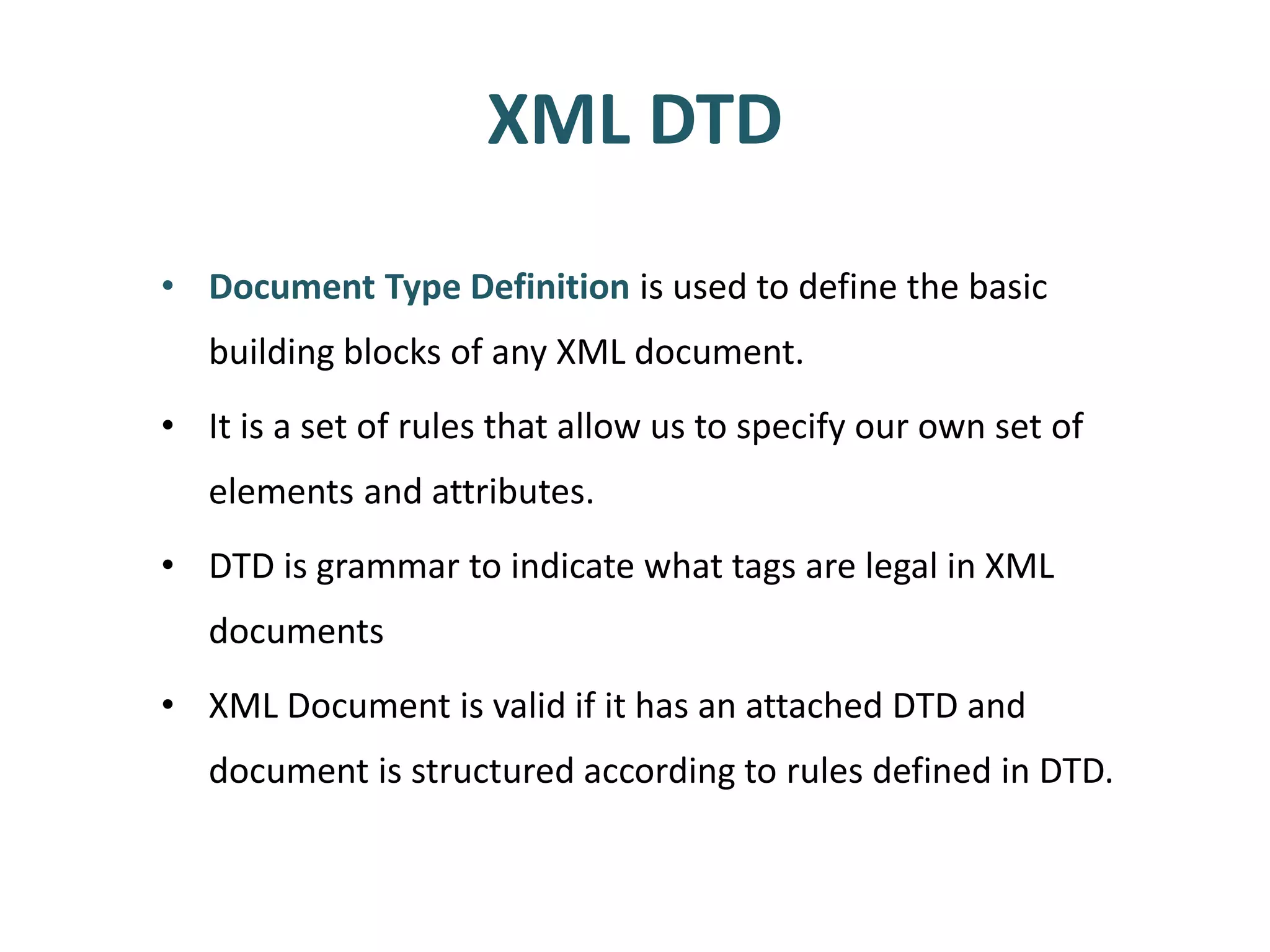 XML DTD

• Document Type Definition is used to define the basic building blocks of any XML document.

• It is a set of rules that allow us to specify our own set of elements and attributes.

• DTD is grammar to indicate what tags are legal in XML documents

• XML Document is valid if it has an attached DTD and document is structured according to rules defined in DTD.